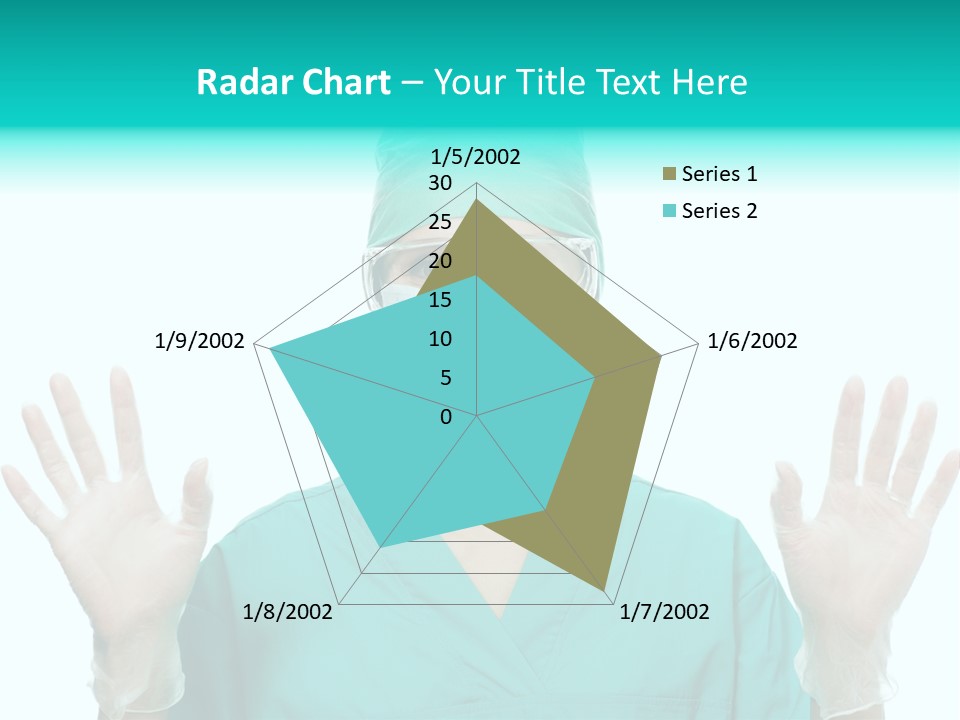 Radar Chart – Your Title Text Here

1/5/2002
30
25
20
15
10
5
0
1/6/2002
1/7/2002
1/8/2002
1/9/2002

Series 1
Series 2